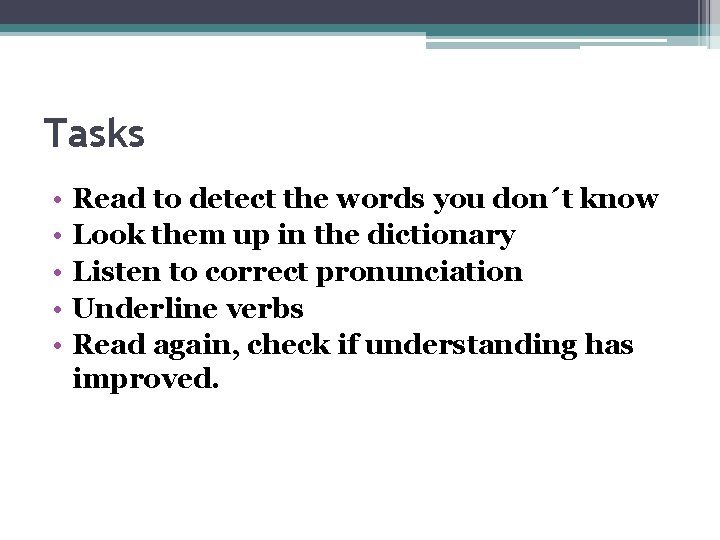 Tasks

• Read to detect the words you don´t know
• Look them up in the dictionary
• Listen to correct pronunciation
• Underline verbs
• Read again, check if understanding has improved.